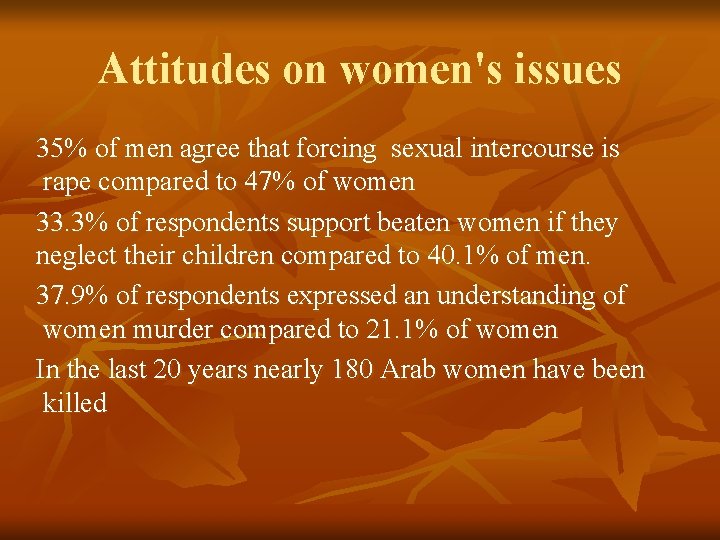 Attitudes on women's issues

35% of men agree that forcing sexual intercourse is rape compared to 47% of women

33.3% of respondents support beaten women if they neglect their children compared to 40.1% of men.

37.9% of respondents expressed an understanding of women murder compared to 21.1% of women

In the last 20 years nearly 180 Arab women have been killed